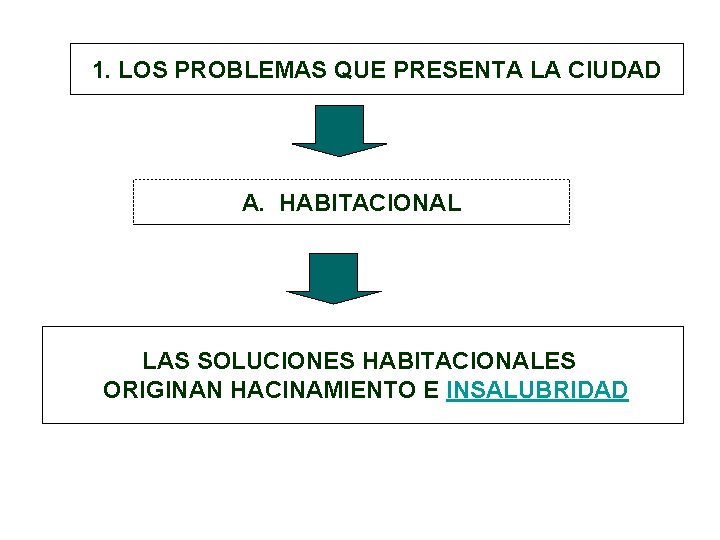 1. LOS PROBLEMAS QUE PRESENTA LA CIUDAD

A. HABITACIONAL

LAS SOLUCIONES HABITACIONALES ORIGINAN HACINAMIENTO E INSALUBRIDAD